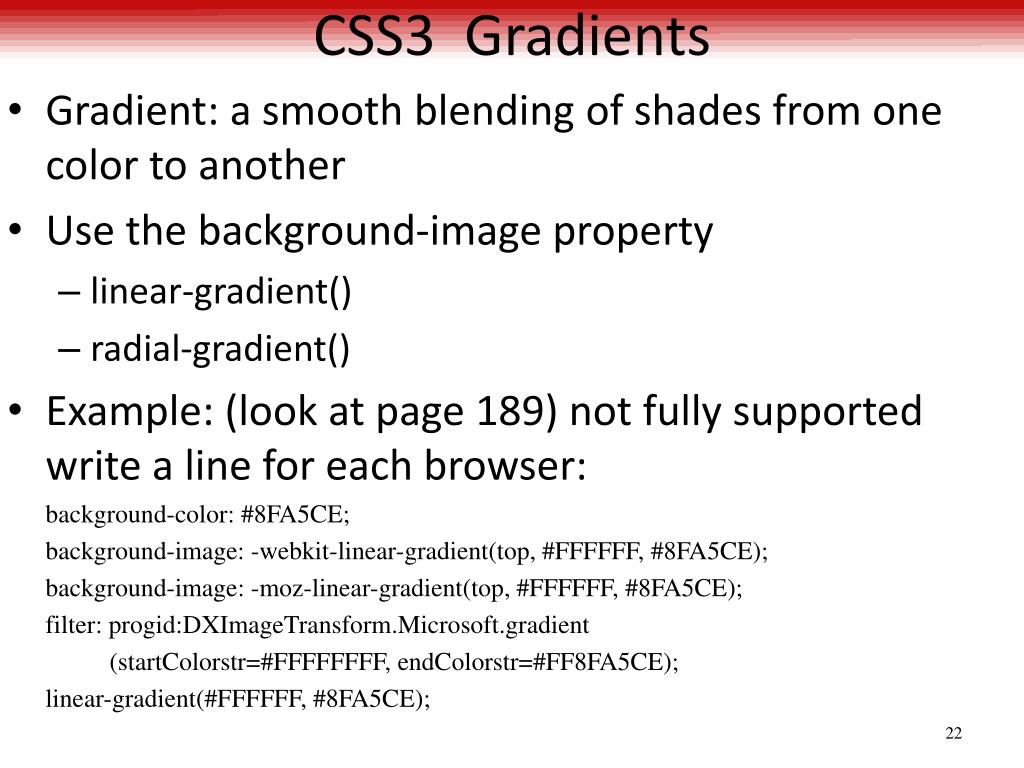 CSS3 Gradients

• Gradient: a smooth blending of shades from one color to another

• Use the background-image property

– linear-gradient()

– radial-gradient()

• Example: (look at page 189) not fully supported write a line for each browser:

background-color: #8FA5CE;

background-image: -webkit-linear-gradient(top, #FFFFFF, #8FA5CE);

background-image: -moz-linear-gradient(top, #FFFFFF, #8FA5CE);

filter: progid:DXImageTransform.Microsoft.gradient
(startColorstr=#FFFFFFFF, endColorstr=#FF8FA5CE);

linear-gradient(#FFFFFF, #8FA5CE);

22